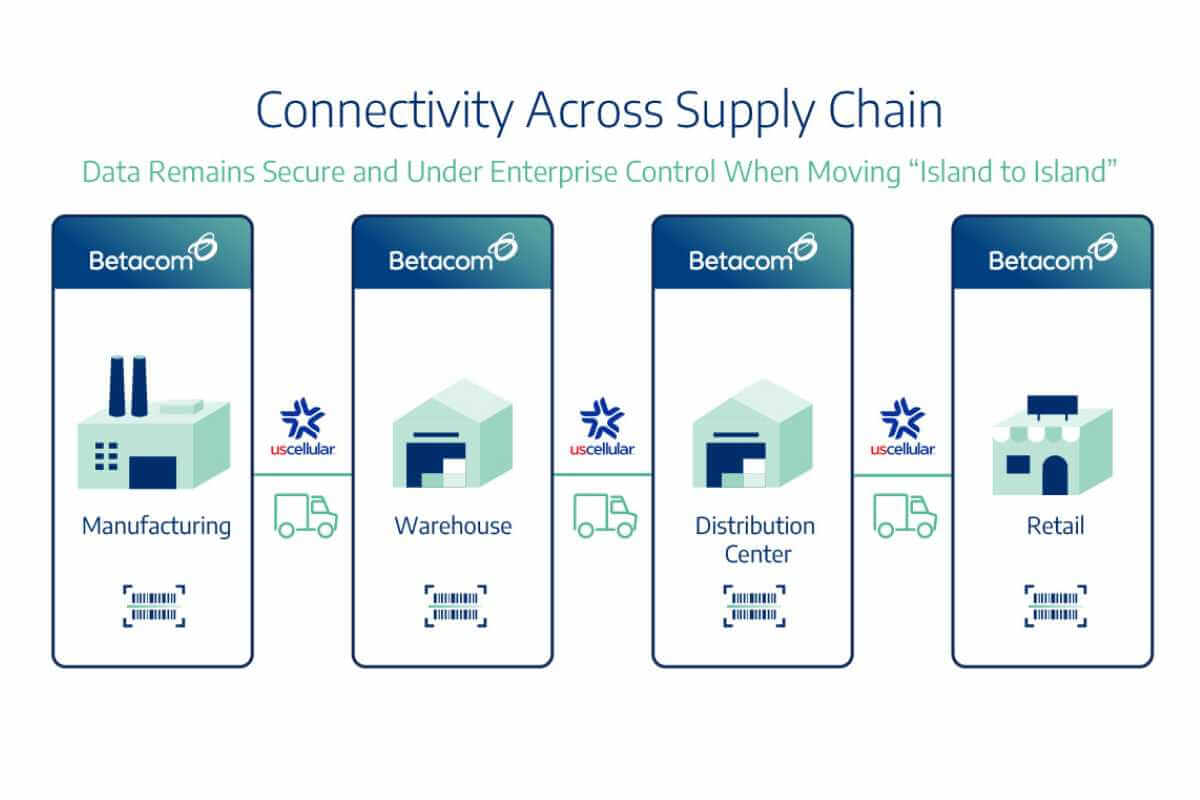 Connectivity Across Supply Chain

Data Remains Secure and Under Enterprise Control When Moving "Island to Island"

Betacom

Manufacturing

uscellular

Betacom

Warehouse

uscellular

Betacom

Distribution Center

uscellular

Betacom

Retail